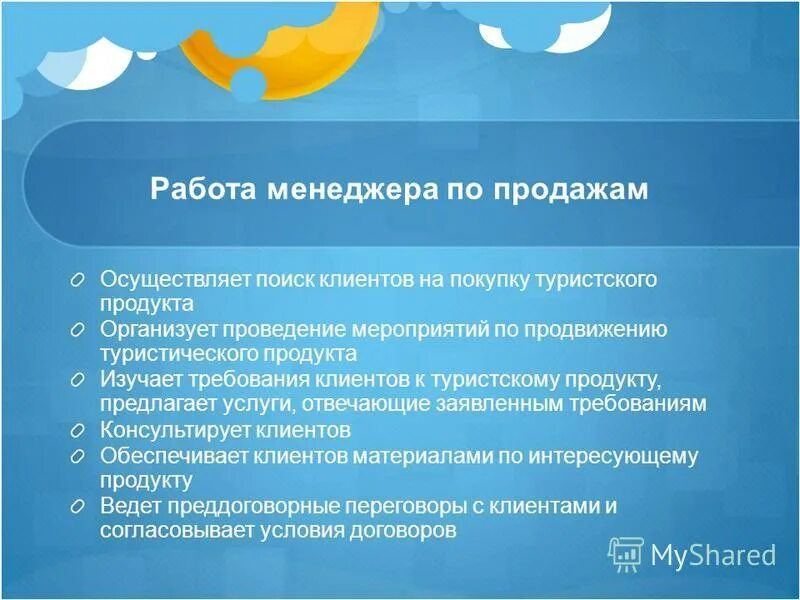 Работа менеджера по продажам

Осуществляет поиск клиентов на покупку туристского продукта
Организует проведение мероприятий по продвижению туристического продукта
Изучает требования клиентов к туристскому продукту, предлагает услуги, отвечающие заявленным требованиям
Консультирует клиентов
Обеспечивает клиентов материалами по интересующему продукту
Ведет преддоговорные переговоры с клиентами и согласовывает условия договоров

MyShared